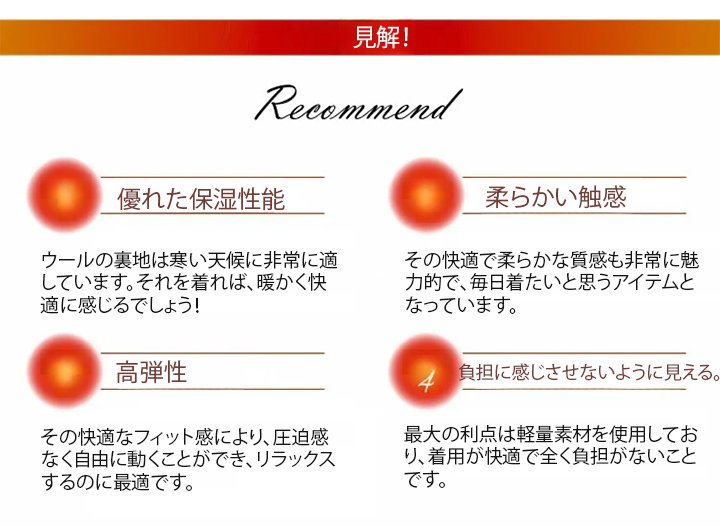 見解!

Recommend

優れた保湿性能

ウールの裏地は寒い天候に非常に適しています。それを着れば、暖かく快適に感じるでしょう!

柔らかい触感

その快適で柔らかな質感も非常に魅力的で、毎日着たいと思うアイテムとなっています。

高弾性

その快適なフィット感により、圧迫感なく自由に動くことができ、リラックスするのに最適です。

4 負担に感じさせないように見える。

最大の利点は軽量素材を使用しており、着用が快適で全く負担がないことです。